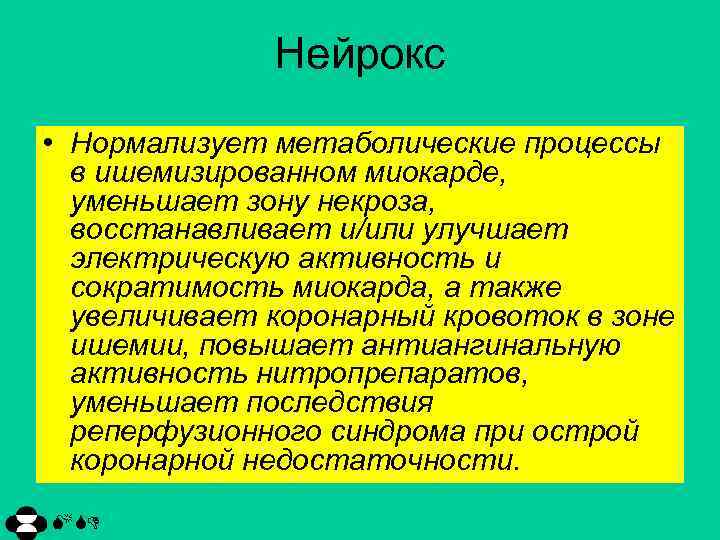 Нейрокс

• Нормализует метаболические процессы в ишемизированном миокарде, уменьшает зону некроза, восстанавливает и/или улучшает электрическую активность и сократимость миокарда, а также увеличивает коронарный кровоток в зоне ишемии, повышает антиангинальную активность нитропрепаратов, уменьшает последствия реперфузионного синдрома при острой коронарной недостаточности.